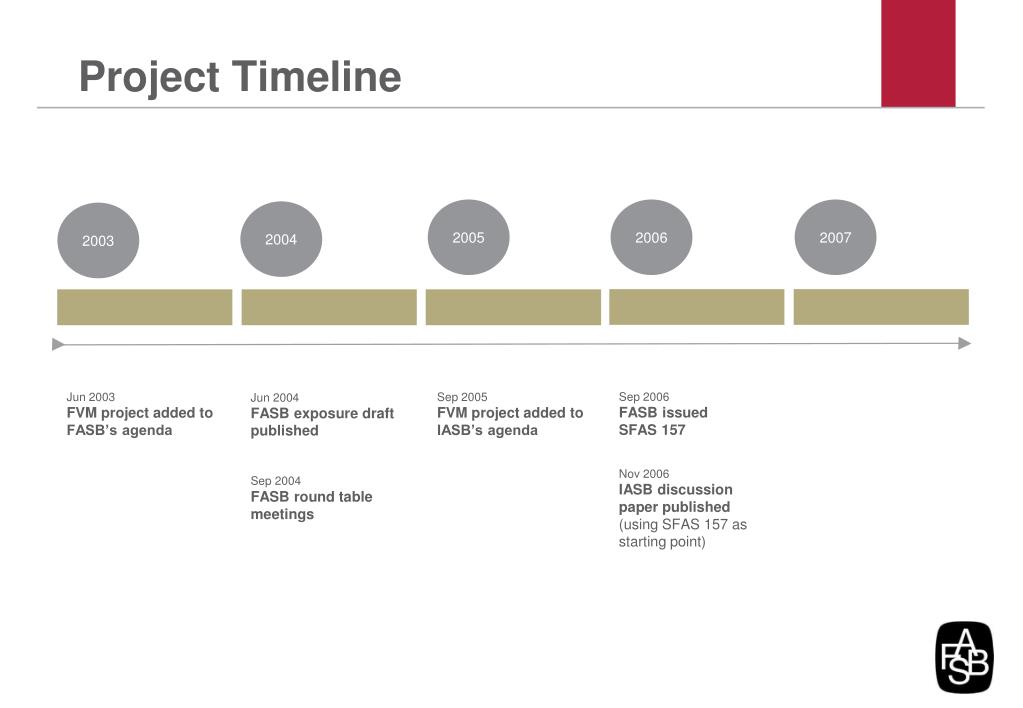 Project Timeline

2003

2004

2005

2006

2007

Jun 2003
FVM project added to FASB's agenda

Jun 2004
FASB exposure draft published

Sep 2004
FASB round table meetings

Sep 2005
FVM project added to IASB's agenda

Sep 2006
FASB issued SFAS 157

Nov 2006
IASB discussion paper published (using SFAS 157 as starting point)

FASB